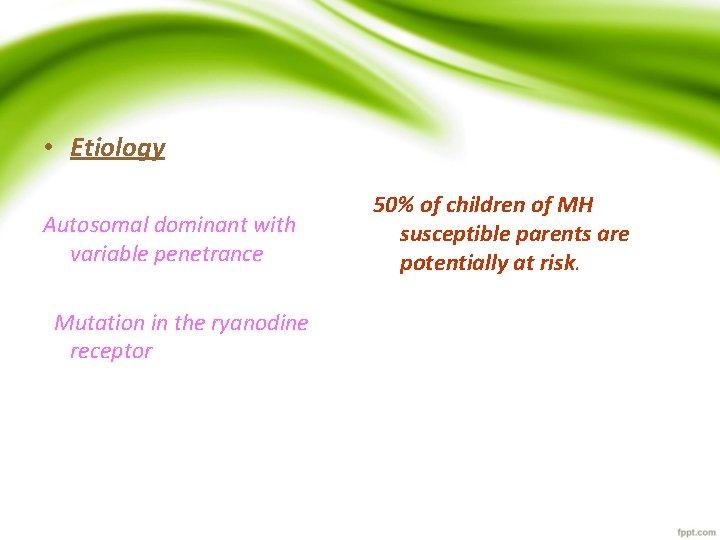 • Etiology

Autosomal dominant with variable penetrance

Mutation in the ryanodine receptor

50% of children of MH susceptible parents are potentially at risk.

fppt.com